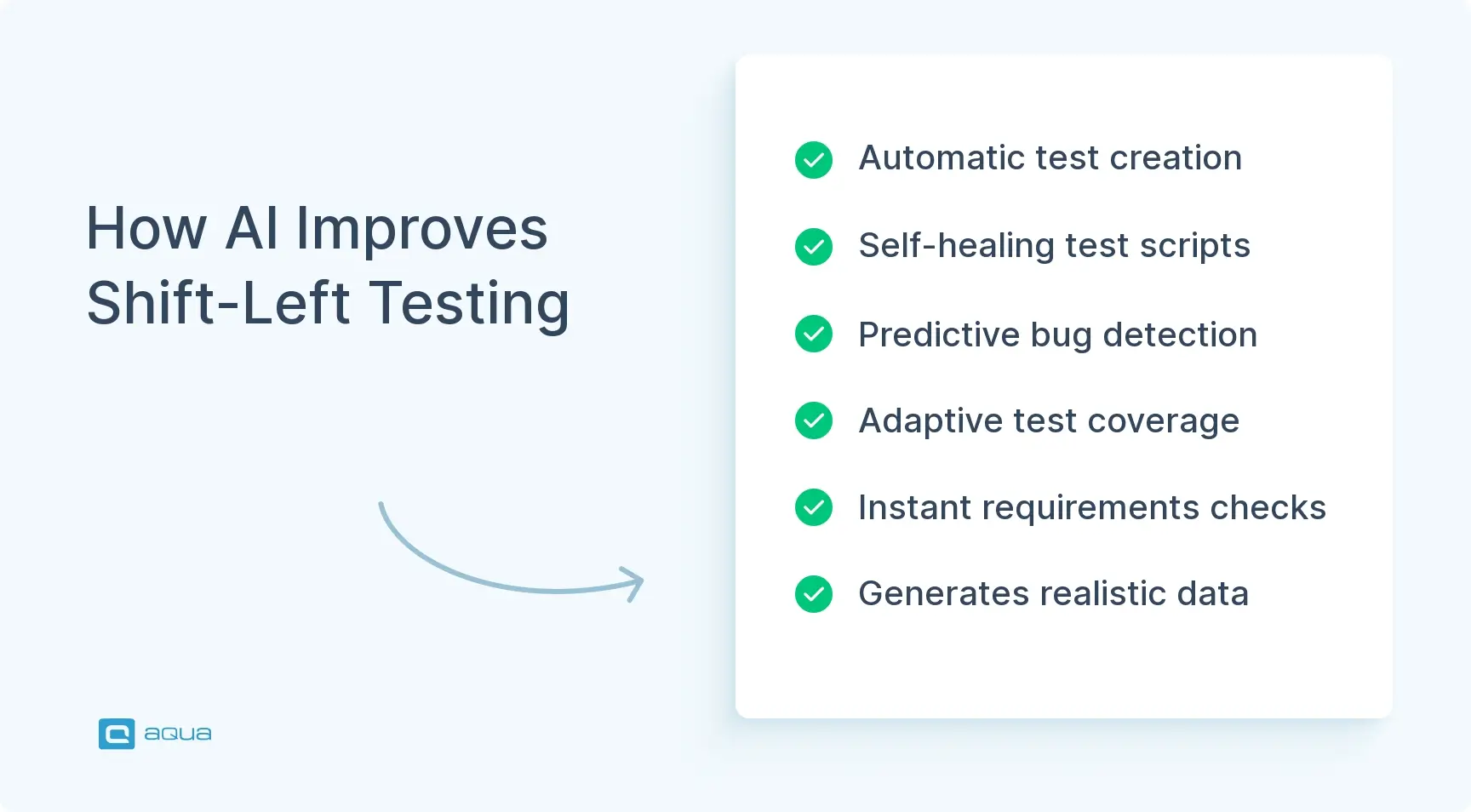 How AI Improves Shift-Left Testing

Automatic test creation

Self-healing test scripts

Predictive bug detection

Adaptive test coverage

Instant requirements checks

Generates realistic data

aqua